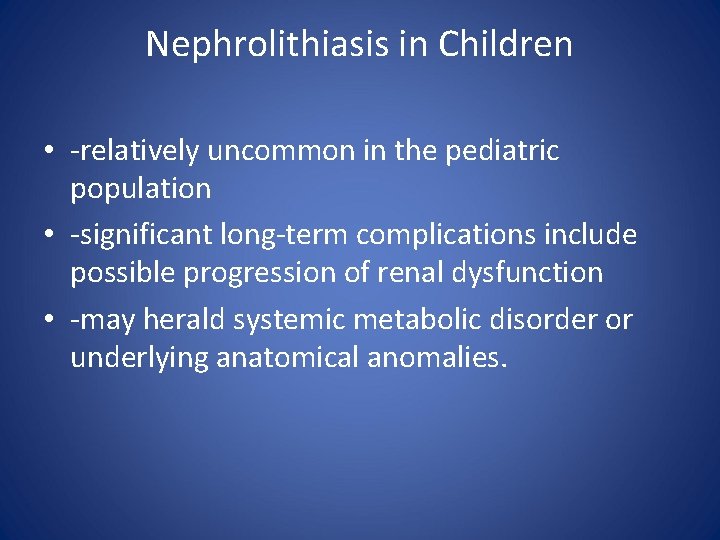 Nephrolithiasis in Children

• -relatively uncommon in the pediatric population
• -significant long-term complications include possible progression of renal dysfunction
• -may herald systemic metabolic disorder or underlying anatomical anomalies.